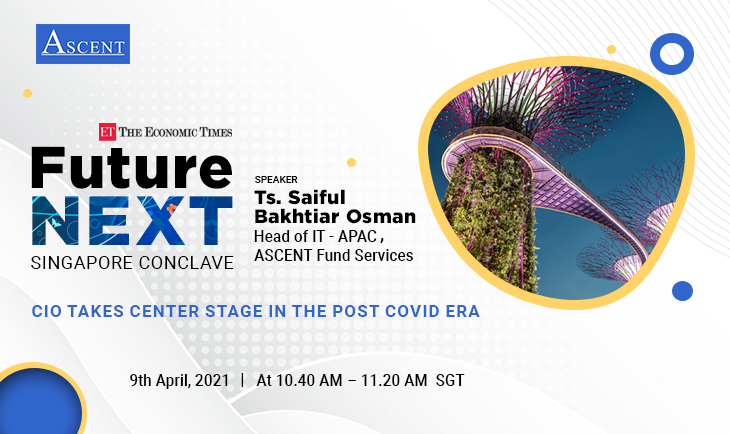 ASCENT

ET THE ECONOMIC TIMES

Future NEXT

SINGAPORE CONCLAVE

SPEAKER

Ts. Saiful Bakhtiar Osman

Head of IT - APAC , ASCENT Fund Services

CIO TAKES CENTER STAGE IN THE POST COVID ERA

9th April, 2021 | At 10.40 AM – 11.20 AM SGT